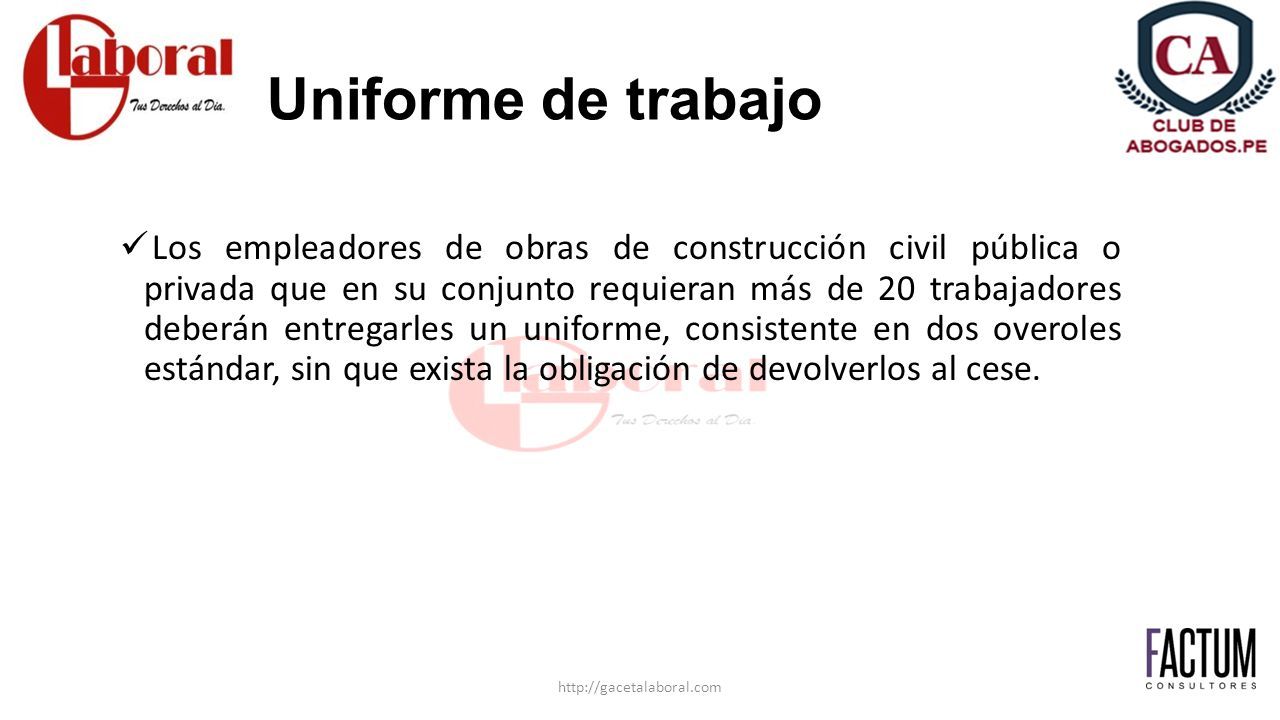 Laboral
Tus Derechos al Dia.

Uniforme de trabajo

CA
CLUB DE ABOGADOS.PE

✓ Los empleadores de obras de construcción civil pública o privada que en su conjunto requieran más de 20 trabajadores deberán entregarles un uniforme, consistente en dos overoles estándar, sin que exista la obligación de devolverlos al cese.

Laboral
Tus Derechos al Dia.

http://gacetalaboral.com

FACTUM
CONSULTORES